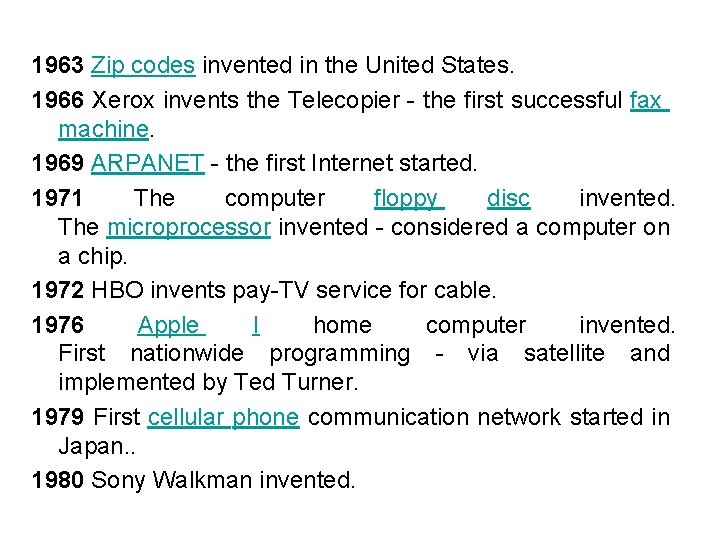 1963 Zip codes invented in the United States.

1966 Xerox invents the Telecopier - the first successful fax machine.

1969 ARPANET - the first Internet started.

1971 The computer floppy disc invented. The microprocessor invented - considered a computer on a chip.

1972 HBO invents pay-TV service for cable.

1976 Apple I home computer invented. First nationwide programming - via satellite and implemented by Ted Turner.

1979 First cellular phone communication network started in Japan..

1980 Sony Walkman invented.